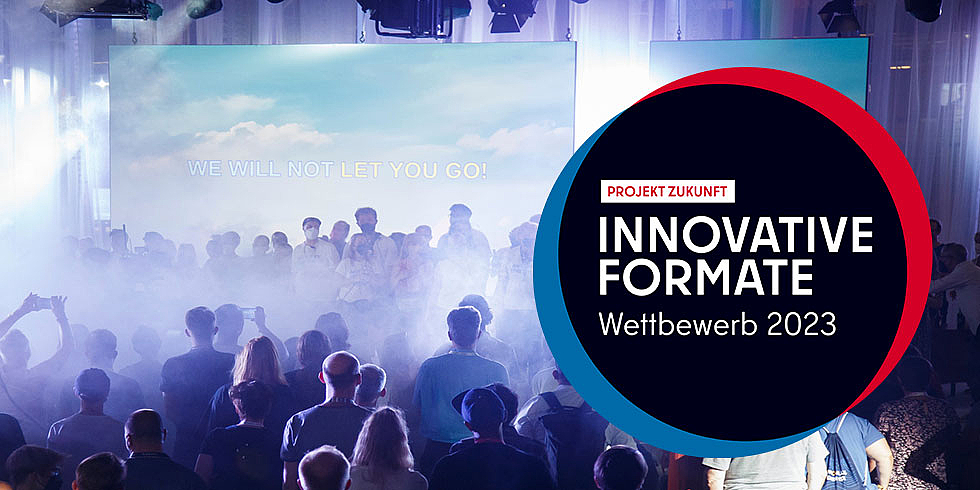 WE WILL NOT LET YOU GO!

PROJEKT ZUKUNFT

INNOVATIVE FORMATE

Wettbewerb 2023